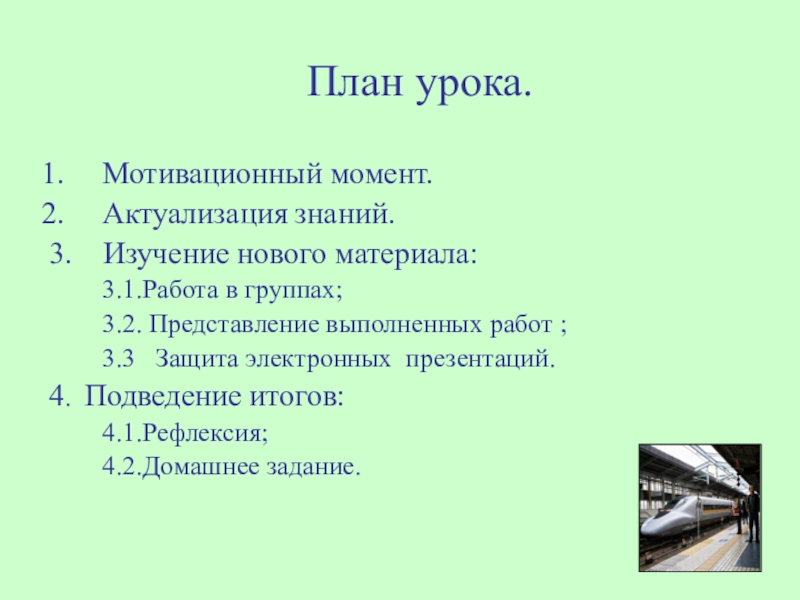 План урока.

1. Мотивационный момент.
2. Актуализация знаний.
3. Изучение нового материала:
3.1.Работа в группах;
3.2. Представление выполненных работ ;
3.3 Защита электронных презентаций.
4. Подведение итогов:
4.1.Рефлексия;
4.2.Домашнее задание.